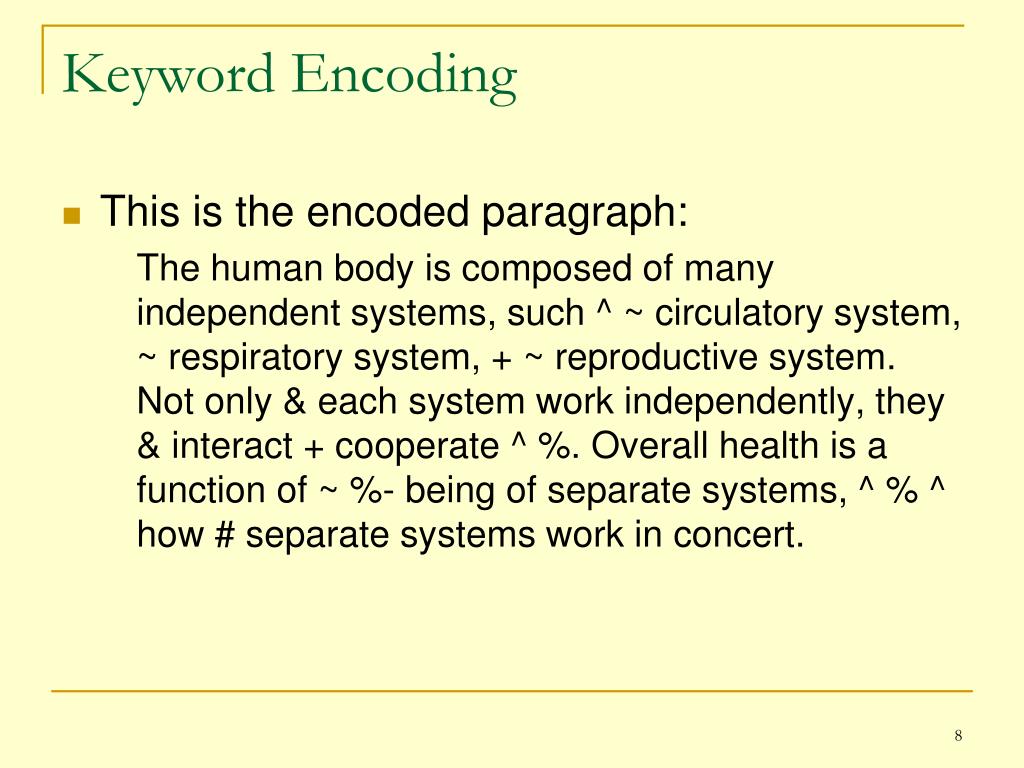 Keyword Encoding

This is the encoded paragraph:

The human body is composed of many independent systems, such ^ ~ circulatory system, ~ respiratory system, + ~ reproductive system. Not only & each system work independently, they & interact + cooperate ^ %. Overall health is a function of ~ %- being of separate systems, ^ % ^ how # separate systems work in concert.

8